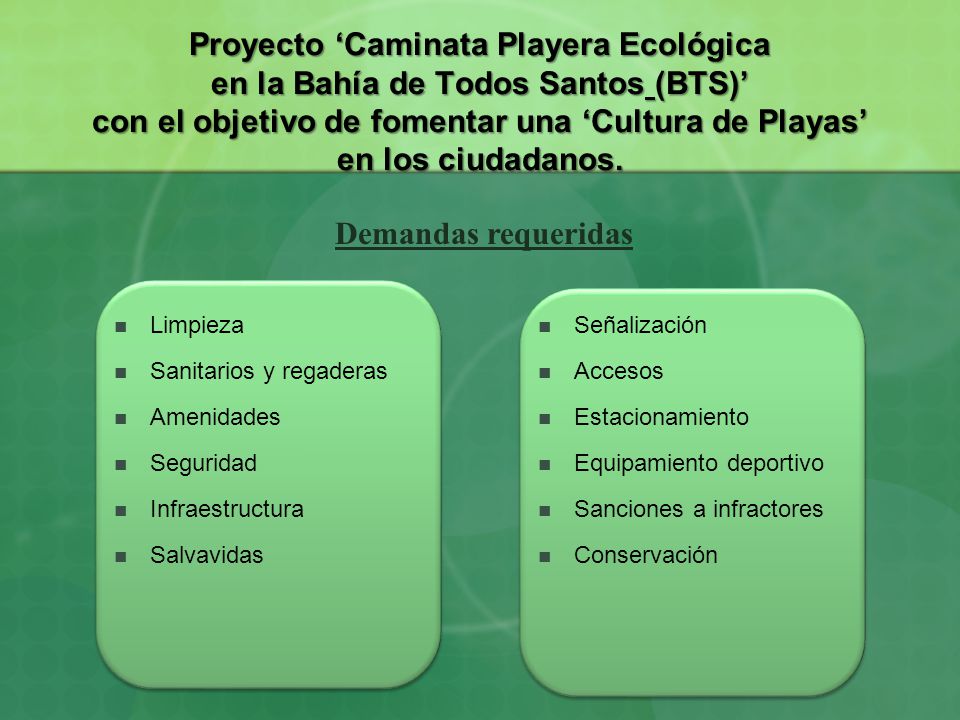 Proyecto ‘Caminata Playera Ecológica en la Bahía de Todos Santos (BTS)’ con el objetivo de fomentar una ‘Cultura de Playas’ en los ciudadanos.

Demandas requeridas

- Limpieza
- Sanitarios y regaderas
- Amenidades
- Seguridad
- Infraestructura
- Salvavidas

- Señalización
- Accesos
- Estacionamiento
- Equipamiento deportivo
- Sanciones a infractores
- Conservación